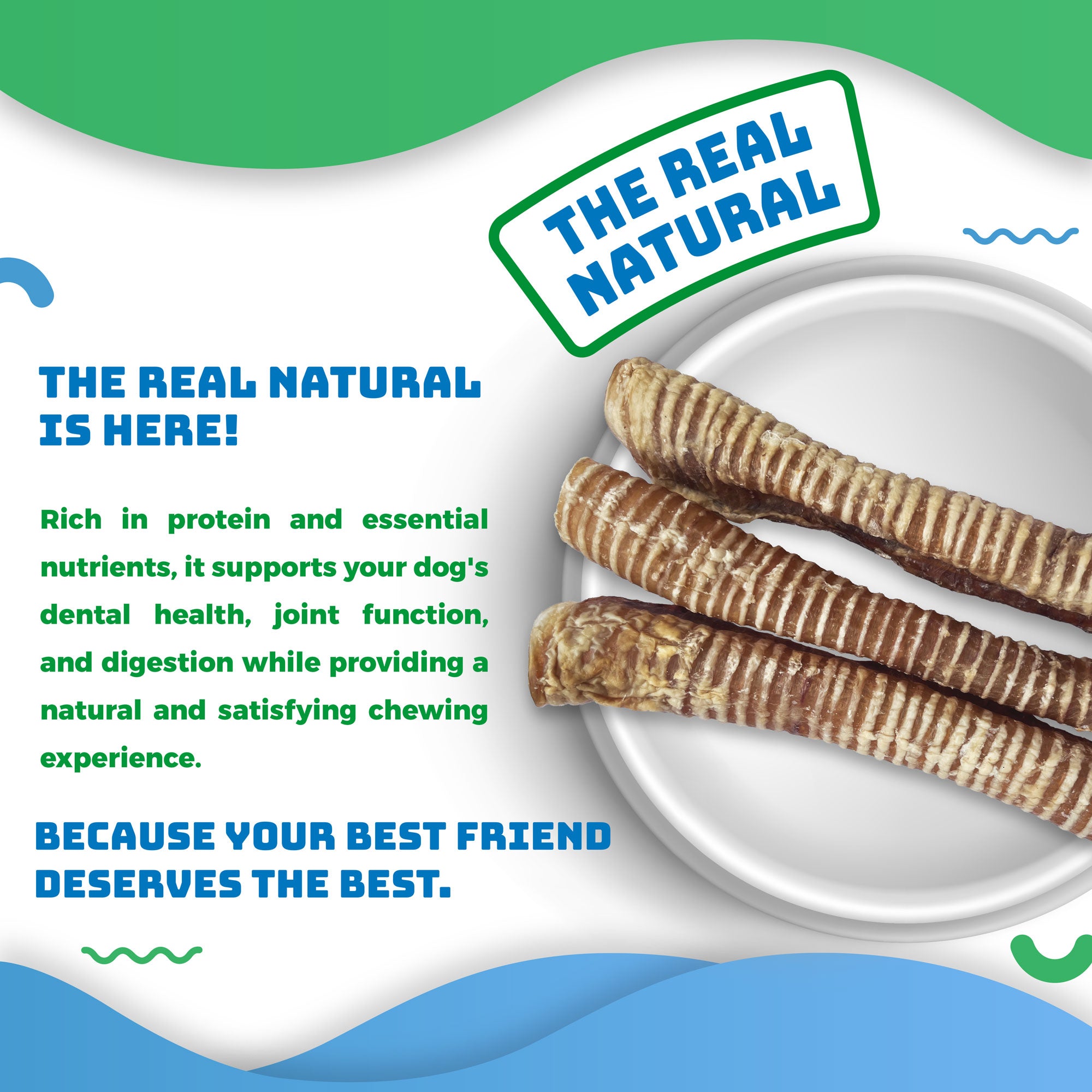 THE REAL NATURAL

THE REAL NATURAL IS HERE!

Rich in protein and essential nutrients, it supports your dog's dental health, joint function, and digestion while providing a natural and satisfying chewing experience.

BECAUSE YOUR BEST FRIEND DESERVES THE BEST.